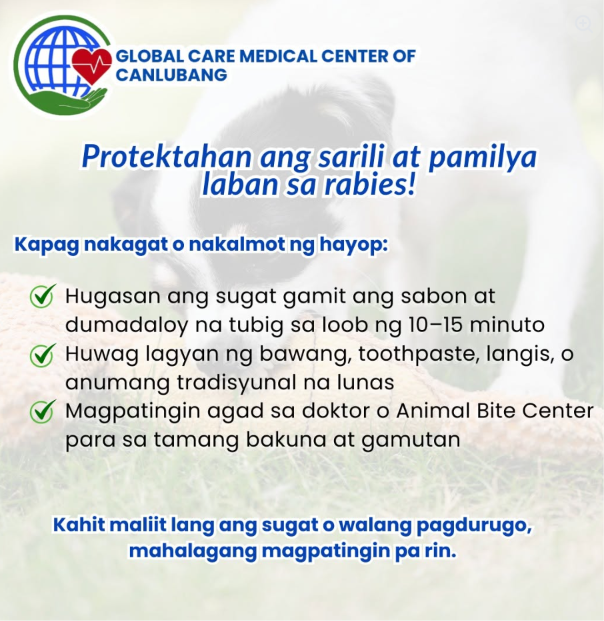 GLOBAL CARE MEDICAL CENTER OF CANLUBANG

Protektahan ang sarili at pamilya laban sa rabies!

Kapag nakagat o nakalmot ng hayop:

Hugasan ang sugat gamit ang sabon at dumadaloy na tubig sa loob ng 10–15 minuto

Huwag lagyan ng bawang, toothpaste, langis, o anumang tradisyunal na lunas

Magpatingin agad sa doktor o Animal Bite Center para sa tamang bakuna at gamutan

Kahit maliit lang ang sugat o walang pagdurugo, mahalagang magpatingin pa rin.